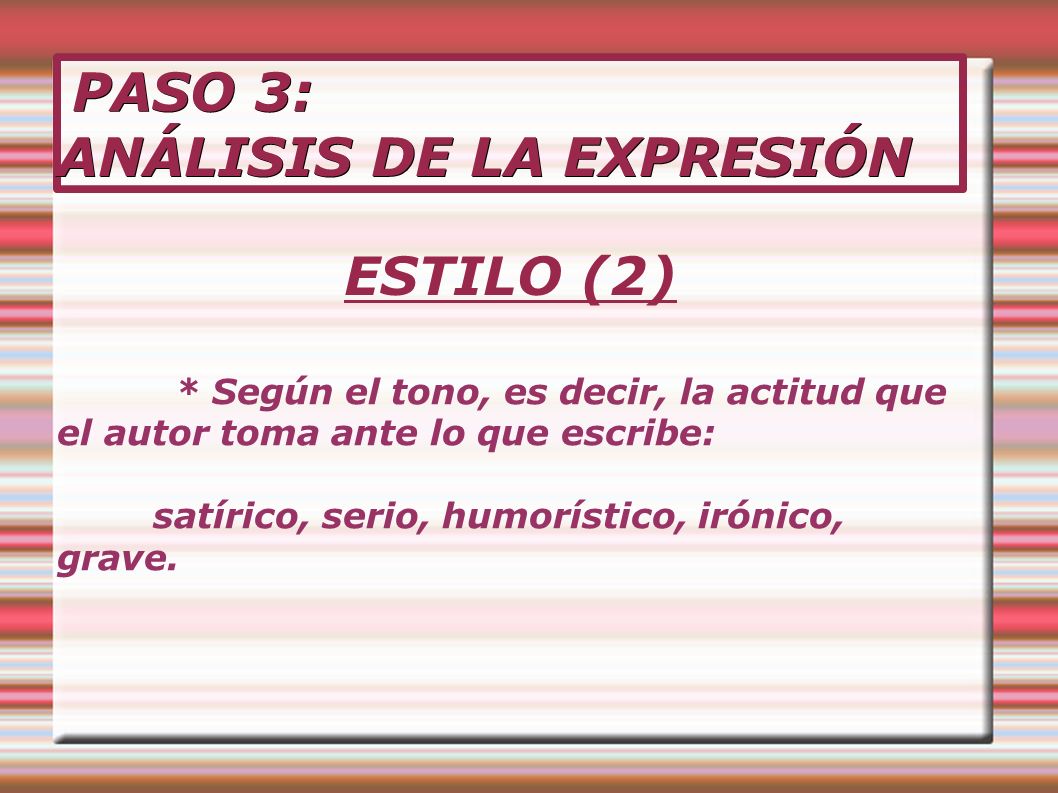 PASO 3:
ANÁLISIS DE LA EXPRESIÓN

ESTILO (2)

* Según el tono, es decir, la actitud que el autor toma ante lo que escribe:

satírico, serio, humorístico, irónico, grave.